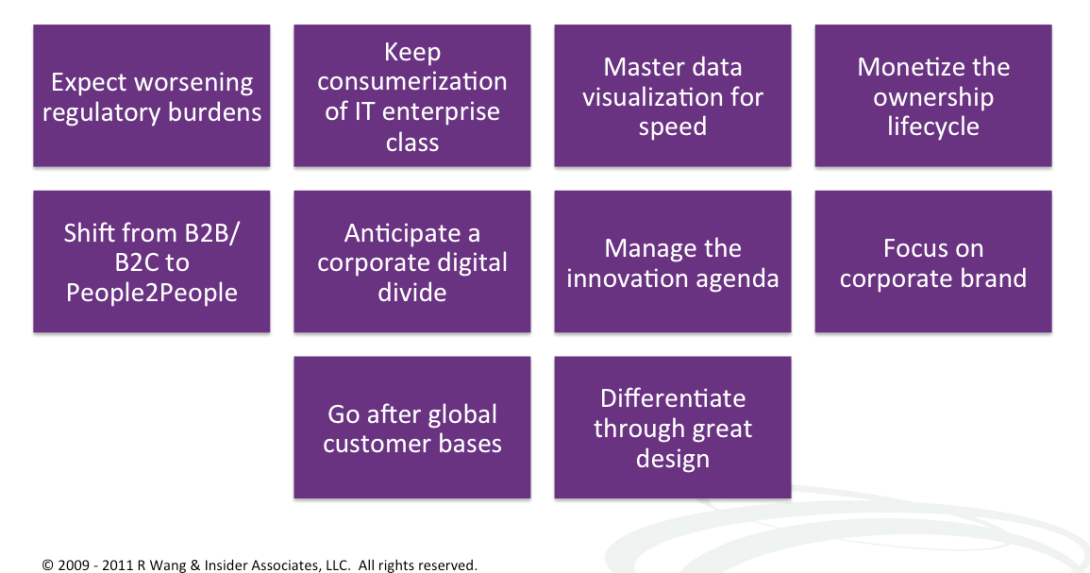 Expect worsening regulatory burdens

Keep consumerization of IT enterprise class

Master data visualization for speed

Monetize the ownership lifecycle

Shift from B2B/ B2C to People2People

Anticipate a corporate digital divide

Manage the innovation agenda

Focus on corporate brand

Go after global customer bases

Differentiate through great design

© 2009 - 2011 R Wang & Insider Associates, LLC. All rights reserved.